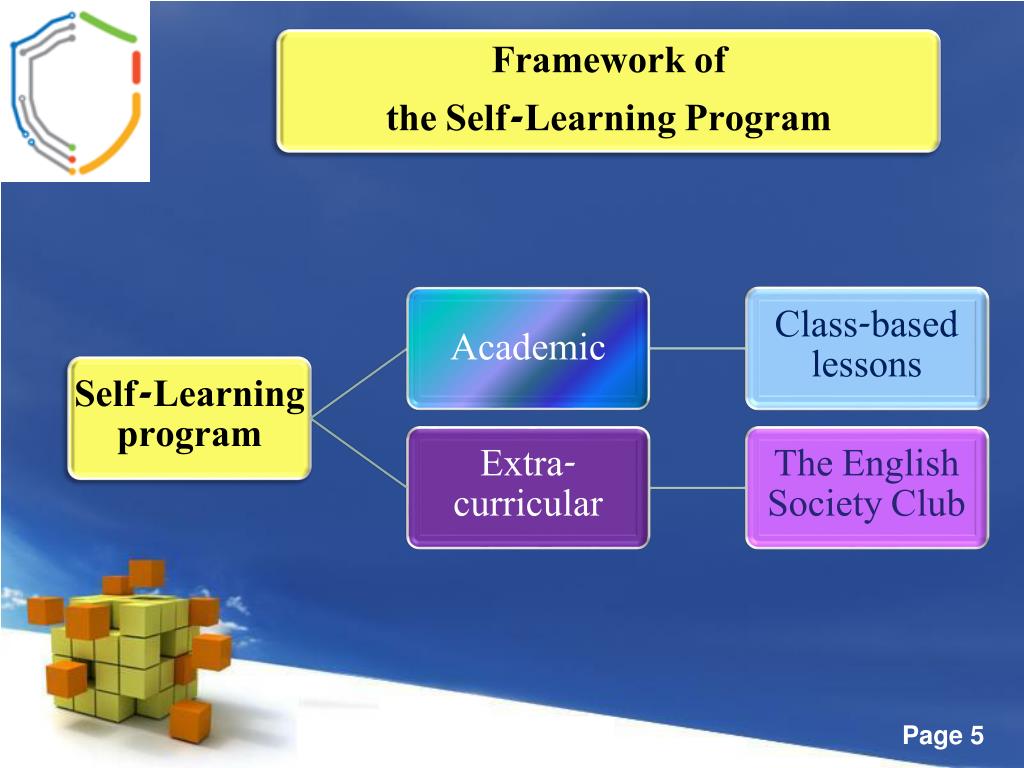 Framework of
the Self-Learning Program

Self-Learning program

Academic

Class-based lessons

Extra-curricular

The English Society Club

Page 5